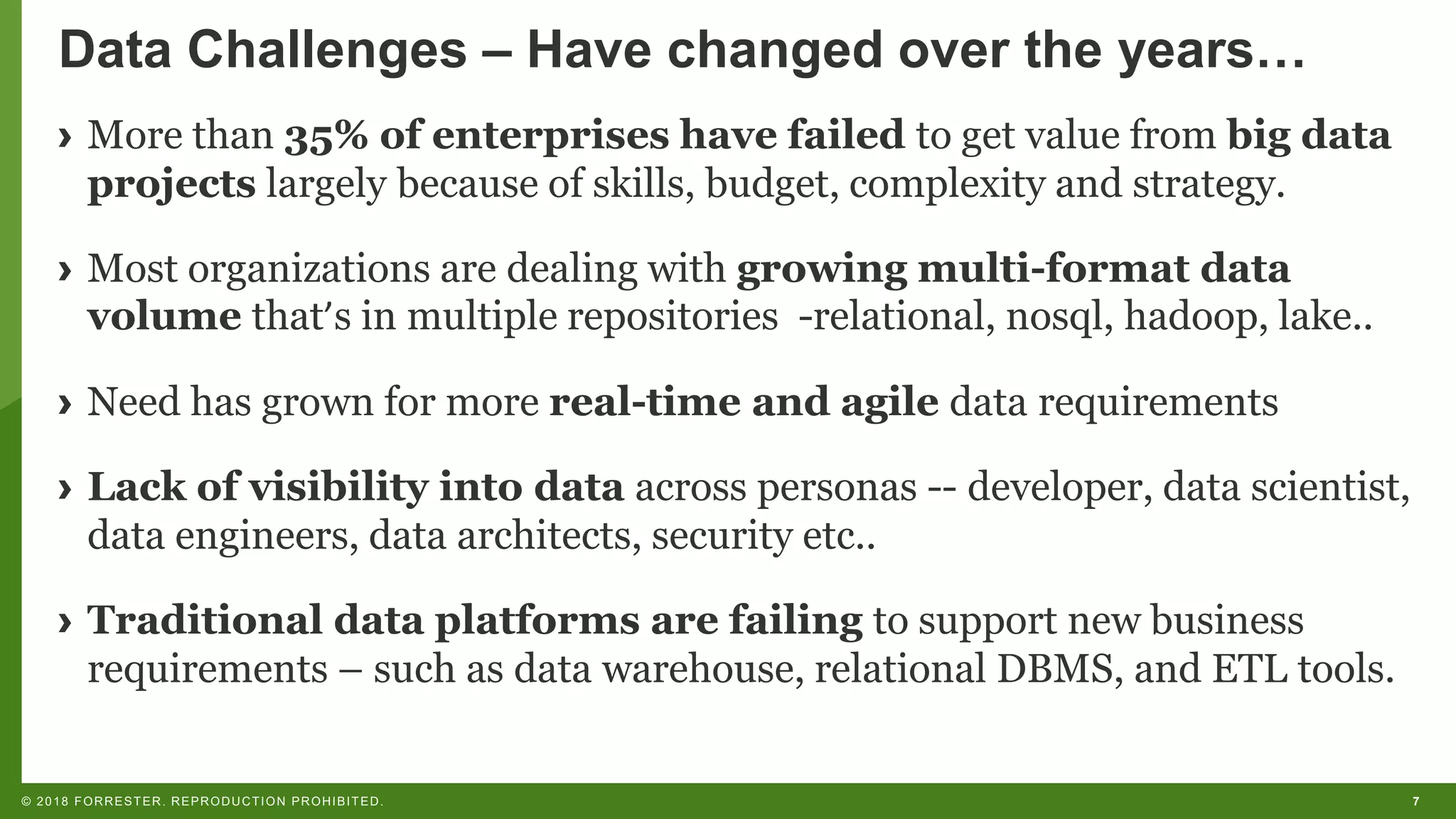 Data Challenges – Have changed over the years…

› More than 35% of enterprises have failed to get value from big data projects largely because of skills, budget, complexity and strategy.

› Most organizations are dealing with growing multi-format data volume that's in multiple repositories -relational, nosql, hadoop, lake..

› Need has grown for more real-time and agile data requirements

› Lack of visibility into data across personas -- developer, data scientist, data engineers, data architects, security etc..

› Traditional data platforms are failing to support new business requirements – such as data warehouse, relational DBMS, and ETL tools.

© 2018 FORRESTER. REPRODUCTION PROHIBITED.

7